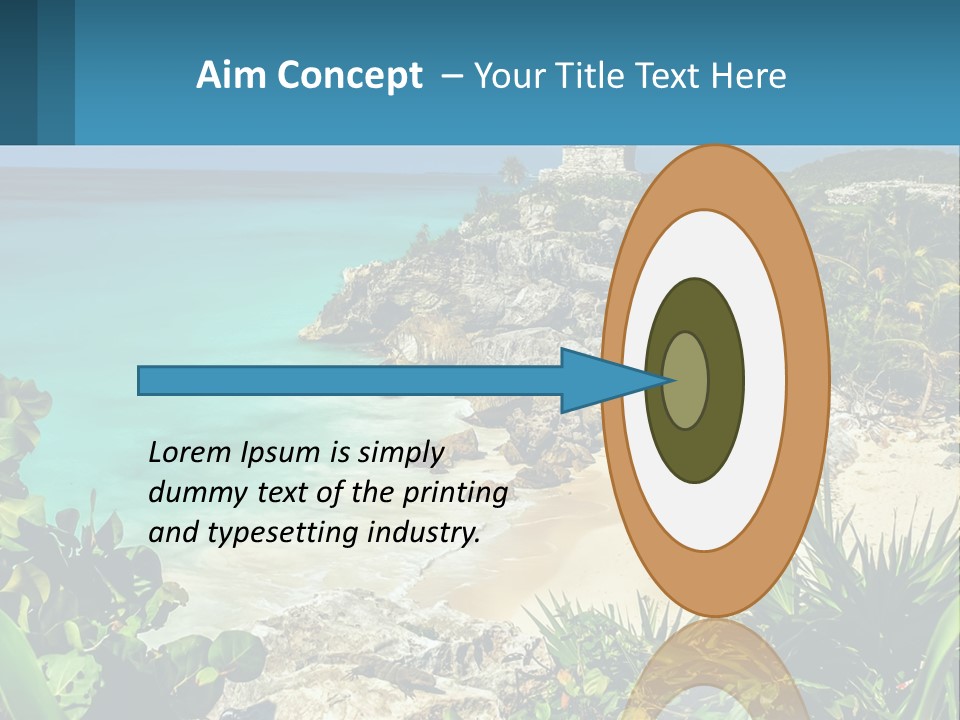 Aim Concept – Your Title Text Here

Lorem Ipsum is simply dummy text of the printing and typesetting industry.